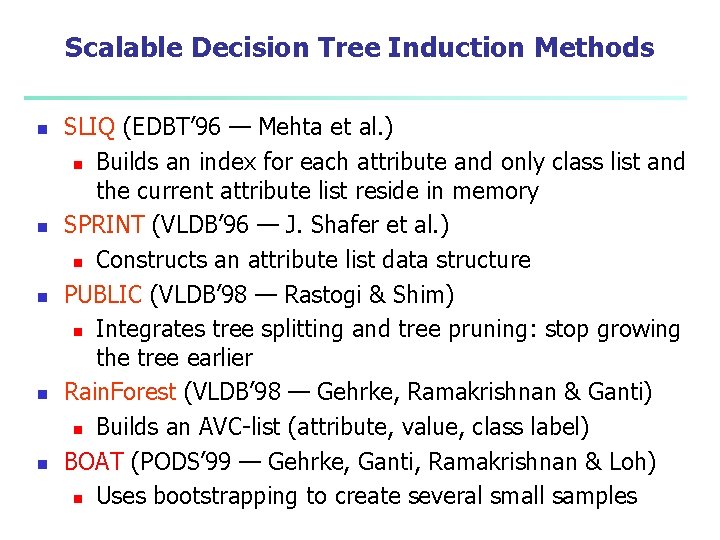 Scalable Decision Tree Induction Methods

- SLIQ (EDBT'96 — Mehta et al.)
  - Builds an index for each attribute and only class list and the current attribute list reside in memory
- SPRINT (VLDB'96 — J. Shafer et al.)
  - Constructs an attribute list data structure
- PUBLIC (VLDB'98 — Rastogi & Shim)
  - Integrates tree splitting and tree pruning: stop growing the tree earlier
- RainForest (VLDB'98 — Gehrke, Ramakrishnan & Ganti)
  - Builds an AVC-list (attribute, value, class label)
- BOAT (PODS'99 — Gehrke, Ganti, Ramakrishnan & Loh)
  - Uses bootstrapping to create several small samples